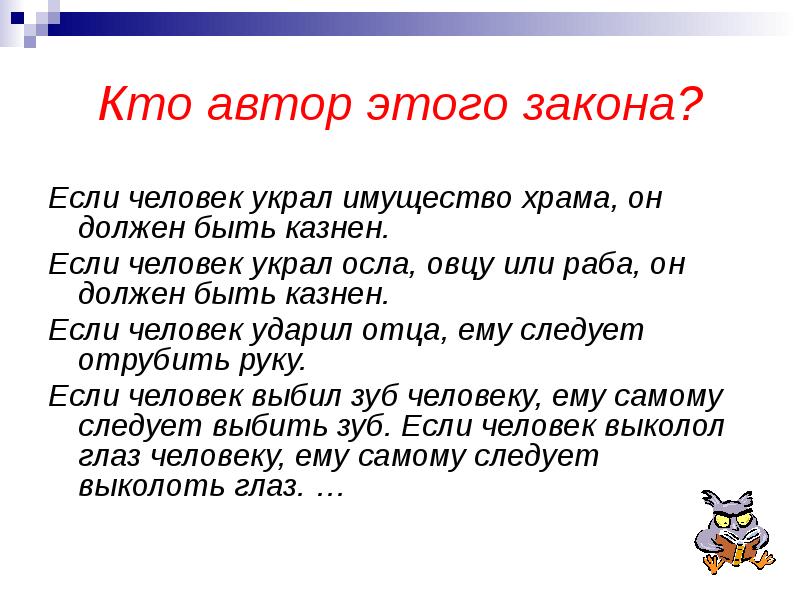 Кто автор этого закона?

Если человек украл имущество храма, он должен быть казнен.

Если человек украл осла, овцу или раба, он должен быть казнен.

Если человек ударил отца, ему следует отрубить руку.

Если человек выбил зуб человеку, ему самому следует выбить зуб. Если человек выколол глаз человеку, ему самому следует выколоть глаз. …